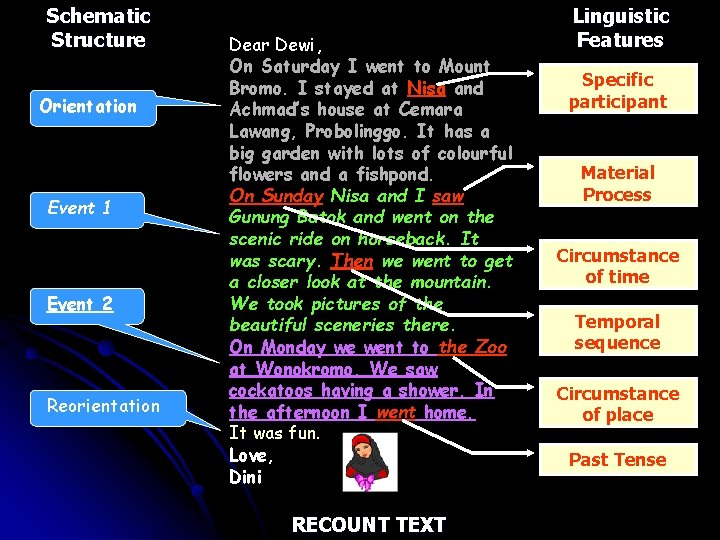 Schematic Structure

Orientation

Event 1

Event 2

Reorientation

Dear Dewi,
On Saturday I went to Mount Bromo. I stayed at Nisa and Achmad's house at Cemara Lawang, Probolinggo. It has a big garden with lots of colourful flowers and a fishpond.
On Sunday Nisa and I saw Gunung Batok and went on the scenic ride on horseback. It was scary. Then we went to get a closer look at the mountain. We took pictures of the beautiful sceneries there.
On Monday we went to the Zoo at Wonokromo. We saw cockatoos having a shower. In the afternoon I went home.
It was fun.
Love,
Dini

Linguistic Features

Specific participant

Material Process

Circumstance of time

Temporal sequence

Circumstance of place

Past Tense

RECOUNT TEXT